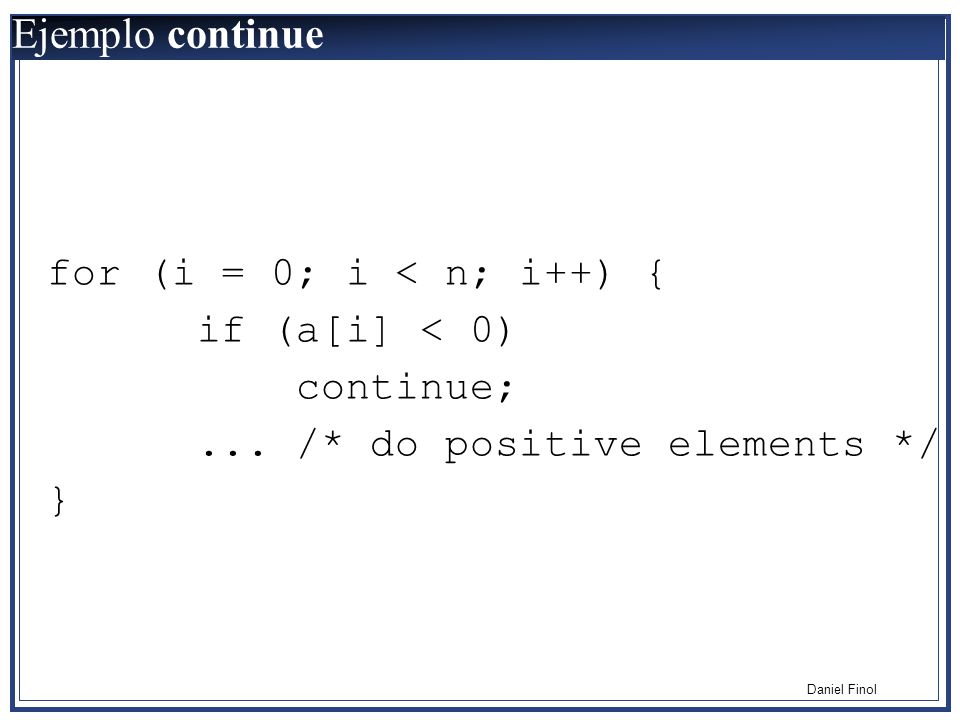 Ejemplo continue

for (i = 0; i < n; i++) {
      if (a[i] < 0)
          continue;
      ... /* do positive elements */
}

Daniel Finol